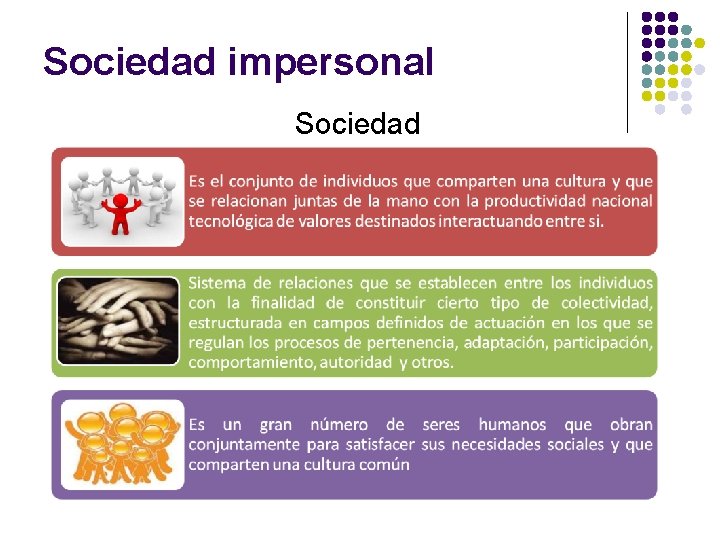 Sociedad impersonal

Sociedad

Es el conjunto de individuos que comparten una cultura y que se relacionan juntas de la mano con la productividad nacional tecnológica de valores destinados interactuando entre si.

Sistema de relaciones que se establecen entre los individuos con la finalidad de constituir cierto tipo de colectividad, estructurada en campos definidos de actuación en los que se regulan los procesos de pertenencia, adaptación, participación, comportamiento, autoridad y otros.

Es un gran número de seres humanos que obran conjuntamente para satisfacer sus necesidades sociales y que comparten una cultura común